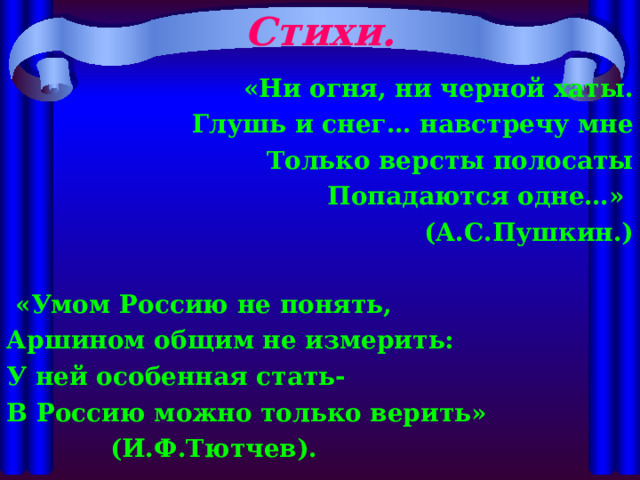 Стихи.

«Ни огня, ни черной хаты.
Глушь и снег… навстречу мне
Только версты полосаты
Попадаются одне…»
(А.С.Пушкин.)

«Умом Россию не понять,
Аршином общим не измерить:
У ней особенная стать-
В Россию можно только верить»
(И.Ф.Тютчев).